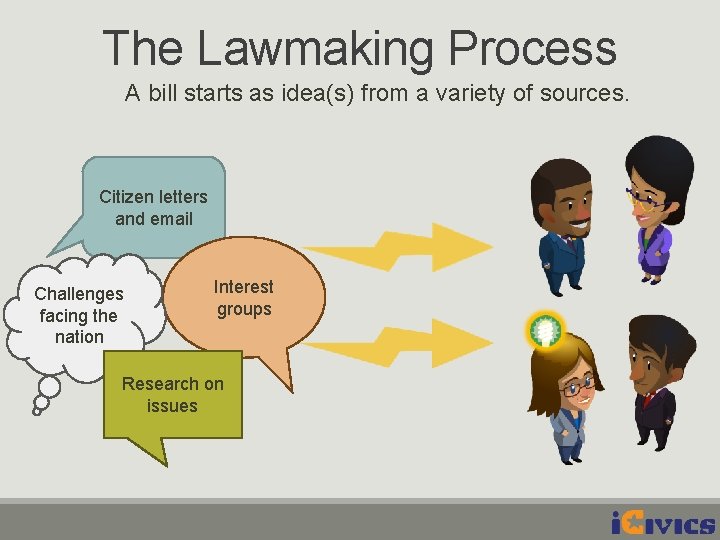 The Lawmaking Process

A bill starts as idea(s) from a variety of sources.

Citizen letters and email

Challenges facing the nation

Interest groups

Research on issues

iCivics